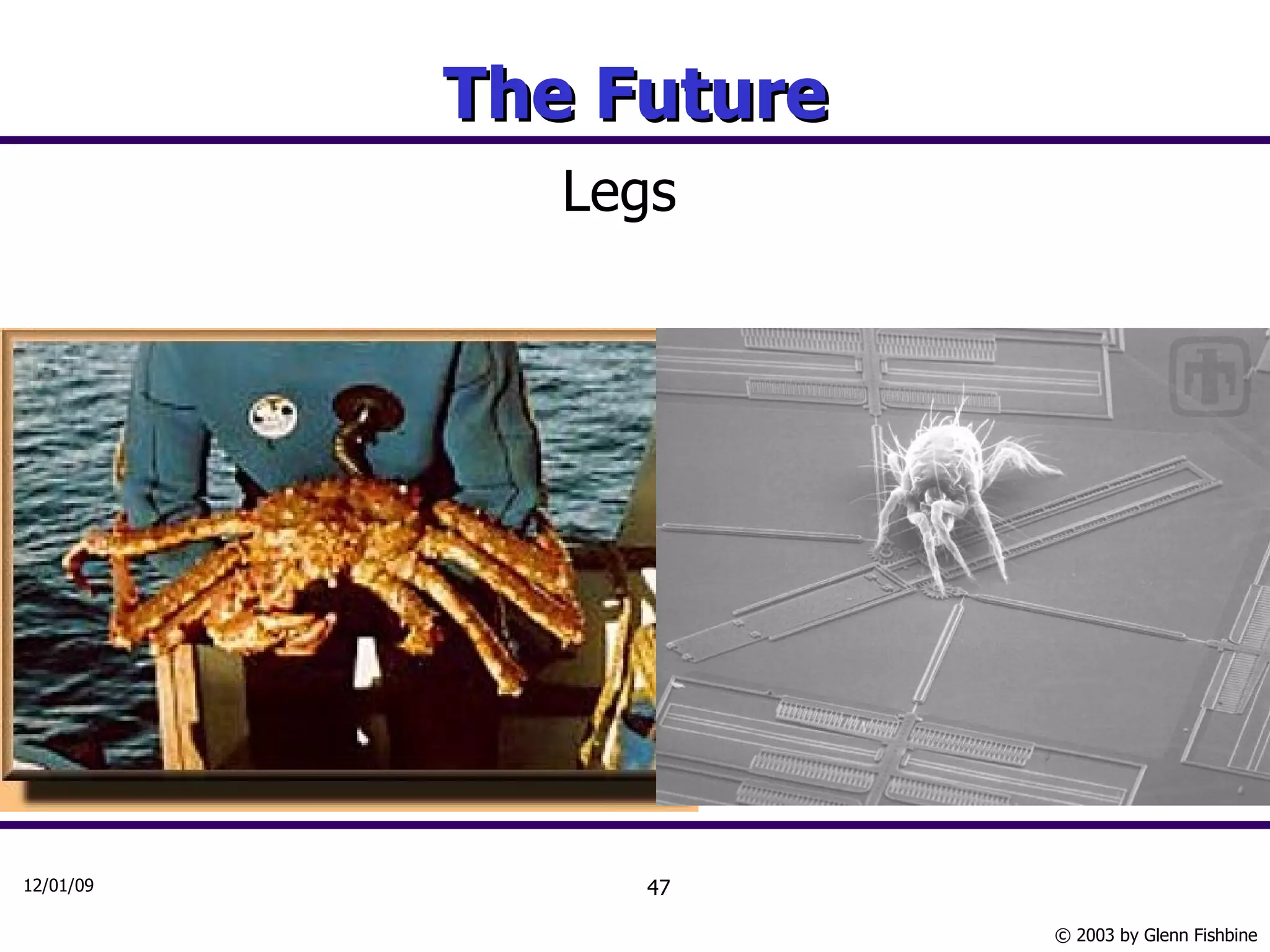 The Future

Legs

12/01/09

47

© 2003 by Glenn Fishbine